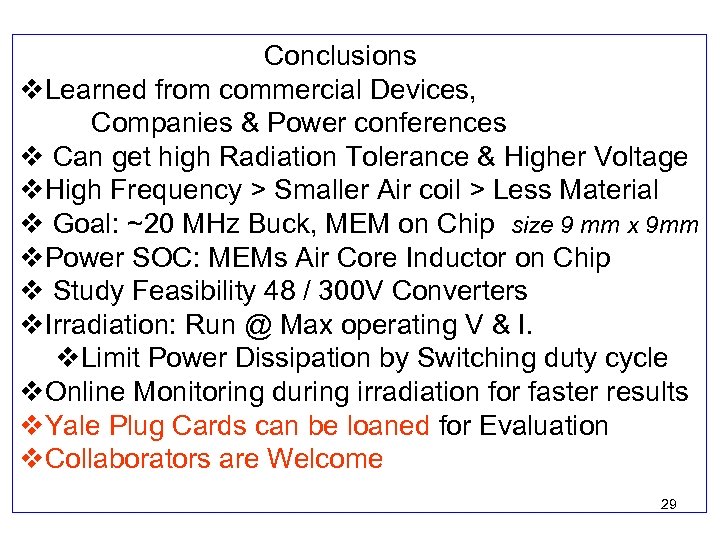 Conclusions

❖Learned from commercial Devices,
Companies & Power conferences

❖ Can get high Radiation Tolerance & Higher Voltage

❖High Frequency > Smaller Air coil > Less Material

❖ Goal: ~20 MHz Buck, MEM on Chip size 9 mm x 9mm

❖Power SOC: MEMs Air Core Inductor on Chip

❖ Study Feasibility 48 / 300V Converters

❖Irradiation: Run @ Max operating V & I.

❖Limit Power Dissipation by Switching duty cycle

❖Online Monitoring during irradiation for faster results

❖Yale Plug Cards can be loaned for Evaluation

❖Collaborators are Welcome

29